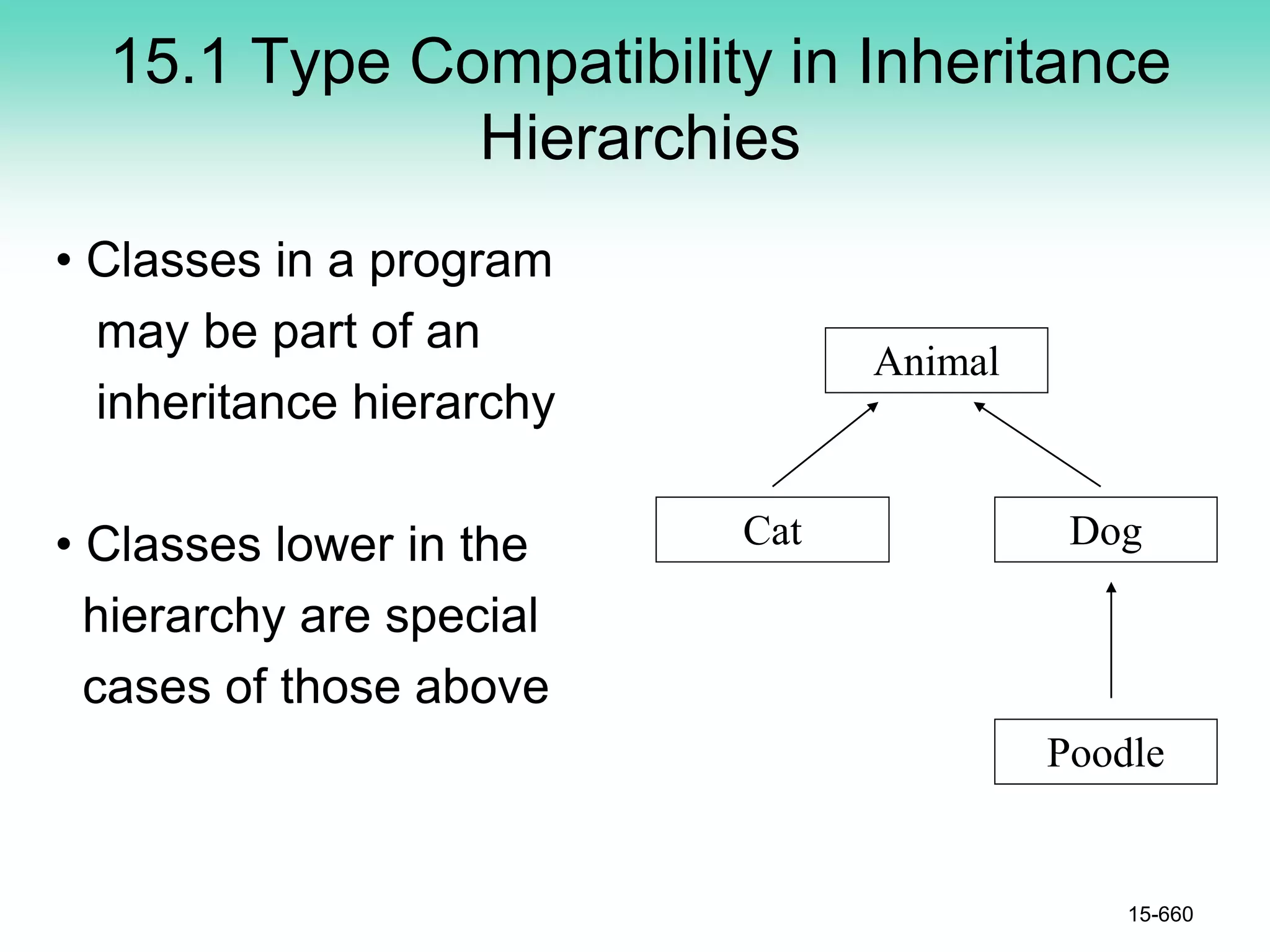 15.1 Type Compatibility in Inheritance Hierarchies

• Classes in a program may be part of an inheritance hierarchy

• Classes lower in the hierarchy are special cases of those above

Animal

Cat

Dog

Poodle

15-660